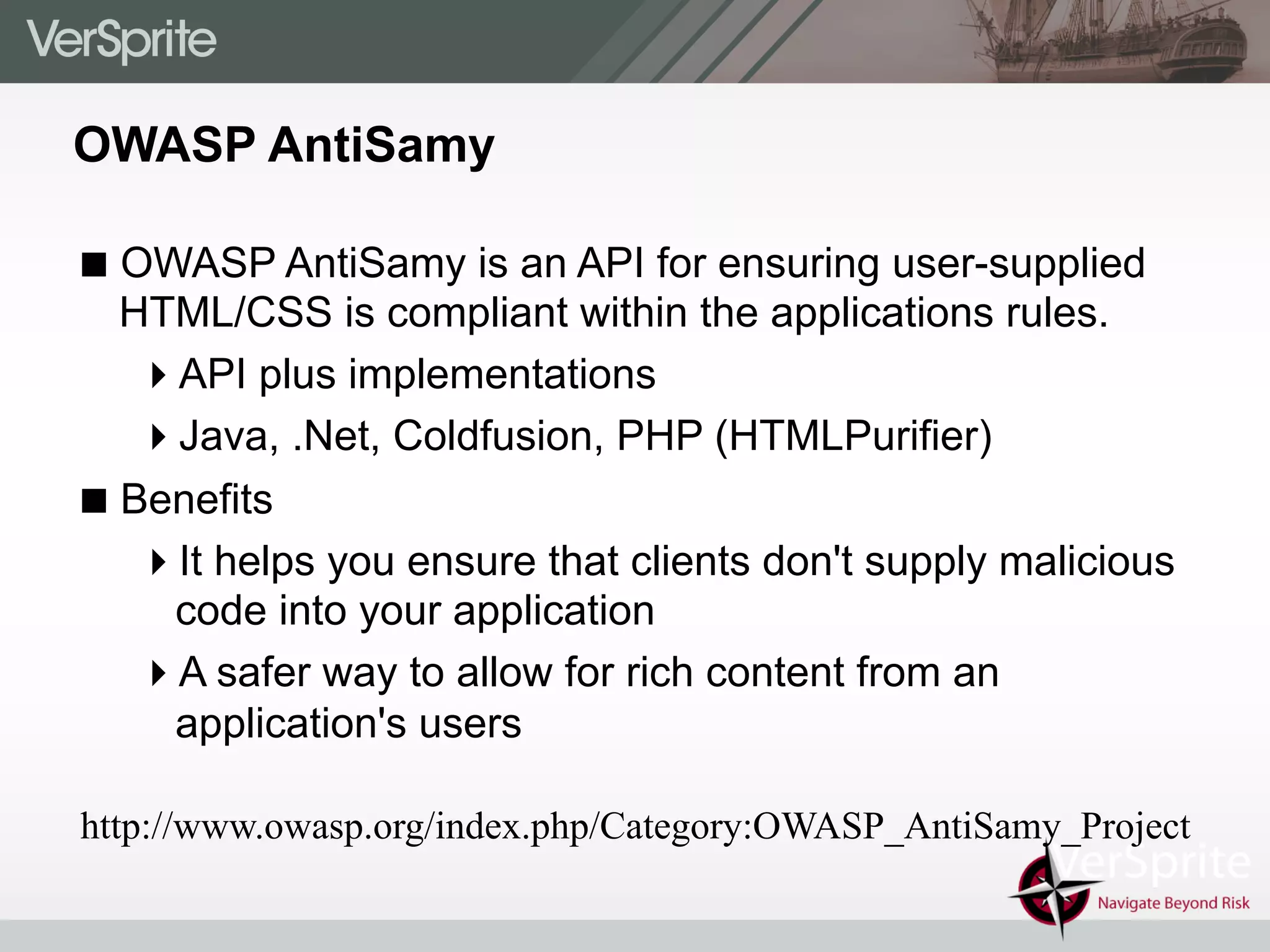 VerSprite

OWASP AntiSamy

■ OWASP AntiSamy is an API for ensuring user-supplied HTML/CSS is compliant within the applications rules.

‣ API plus implementations

‣ Java, .Net, Coldfusion, PHP (HTMLPurifier)

■ Benefits

‣ It helps you ensure that clients don't supply malicious code into your application

‣ A safer way to allow for rich content from an application's users

http://www.owasp.org/index.php/Category:OWASP_AntiSamy_Project

VerSprite
Navigate Beyond Risk